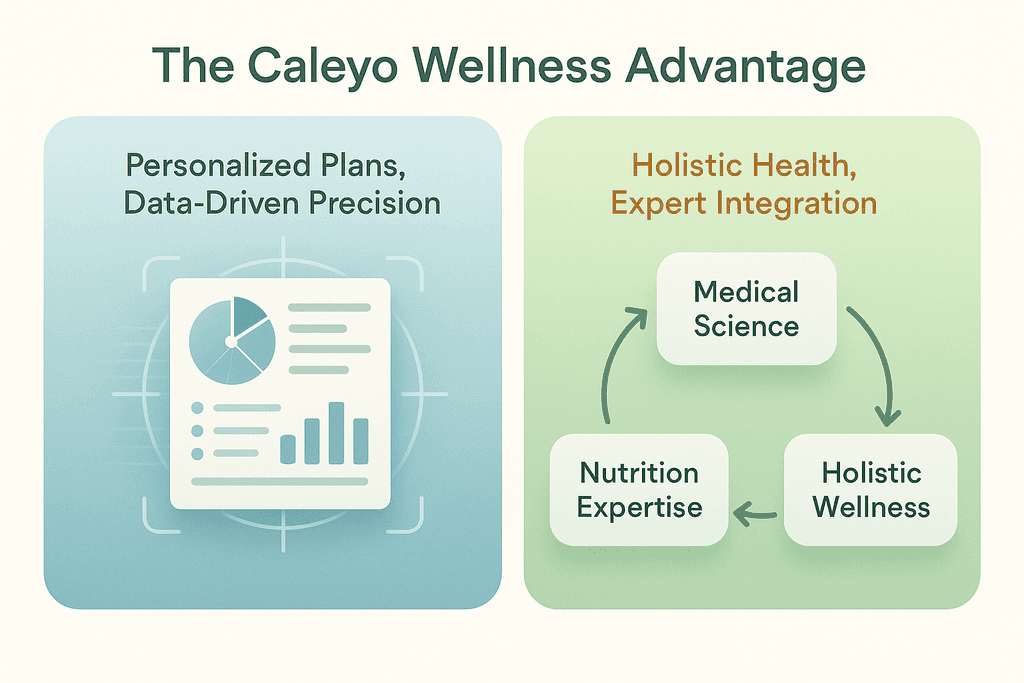 The Caleyo Wellness Advantage

Personalized Plans, Data-Driven Precision

Holistic Health, Expert Integration

Medical Science

Holistic Wellness

Nutrition Expertise